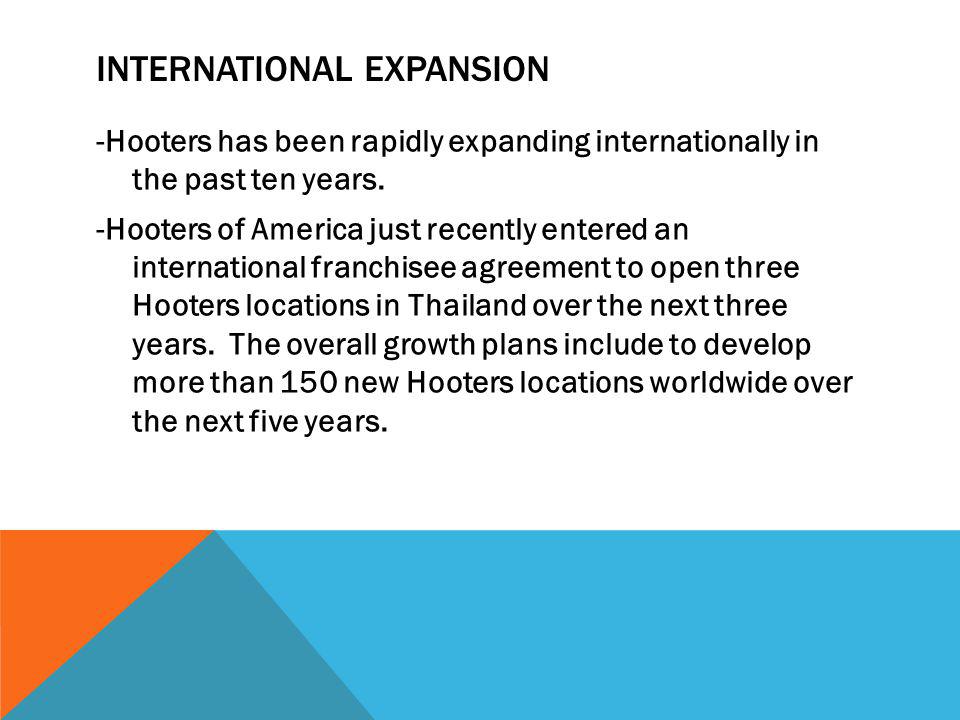 INTERNATIONAL EXPANSION

-Hooters has been rapidly expanding internationally in the past ten years.

-Hooters of America just recently entered an international franchisee agreement to open three Hooters locations in Thailand over the next three years.  The overall growth plans include to develop more than 150 new Hooters locations worldwide over the next five years.